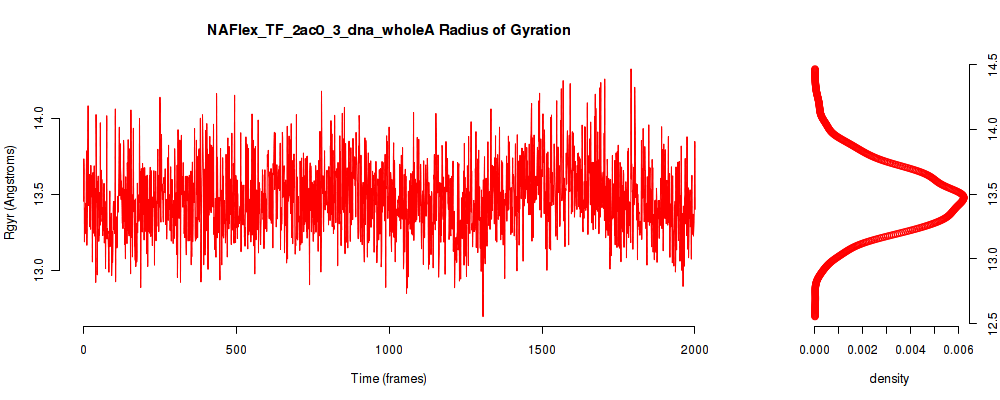 NAFlex_TF_2ac0_3_dna_wholeA Radius of Gyration

Rgyr (Angstroms)

14.0
13.5
13.0

0
500
1000
1500
2000

Time (frames)

14.5
14.0
13.5
13.0
12.5

0.000
0.002
0.004
0.006

density